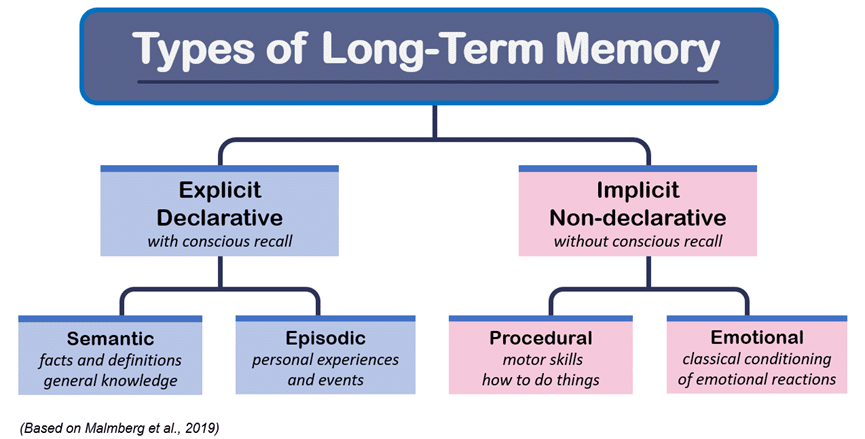 Types of Long-Term Memory

Explicit
Declarative
with conscious recall

Implicit
Non-declarative
without conscious recall

Semantic
facts and definitions
general knowledge

Episodic
personal experiences
and events

Procedural
motor skills
how to do things

Emotional
classical conditioning
of emotional reactions

(Based on Malmberg et al., 2019)